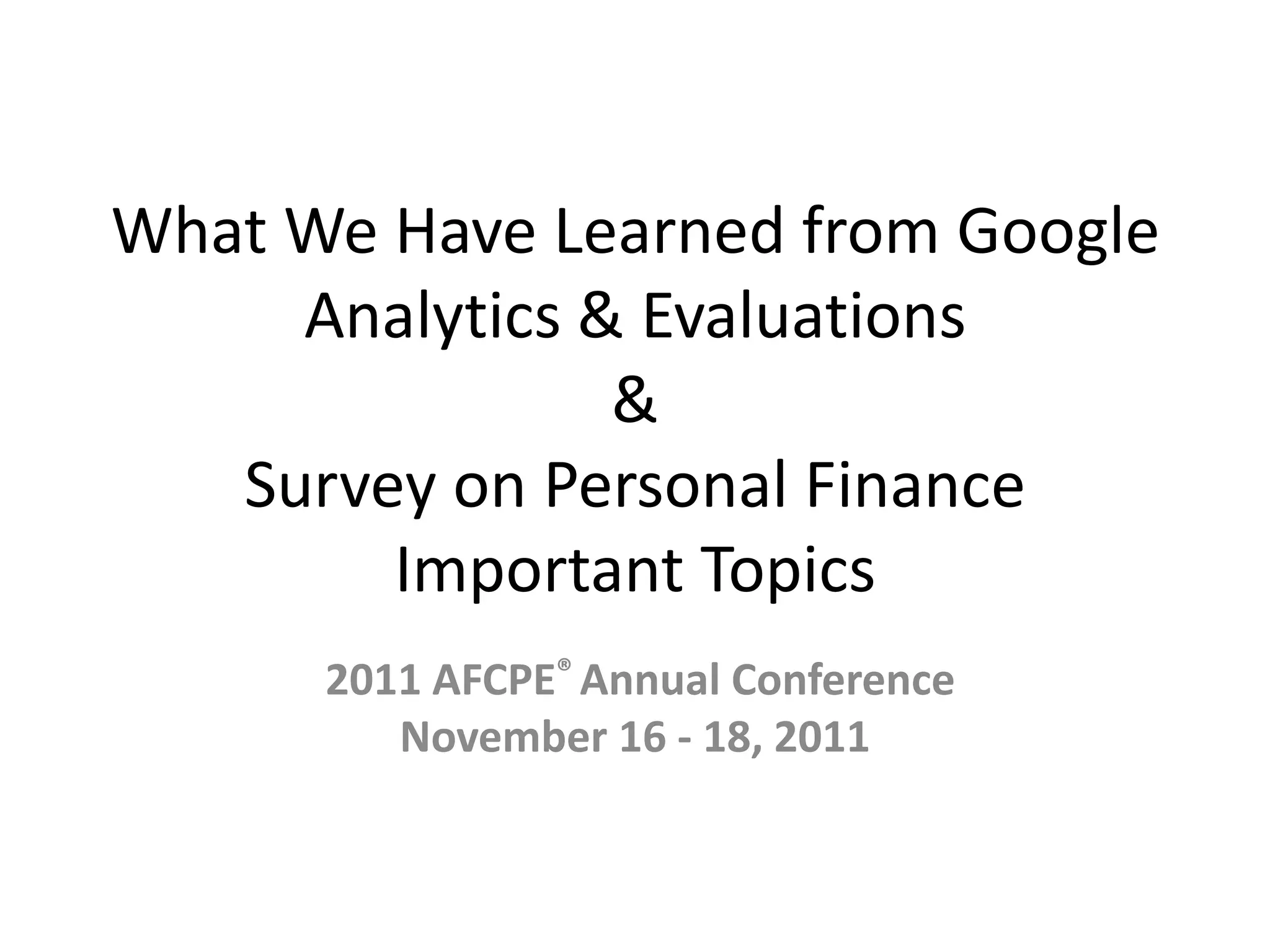 What We Have Learned from Google Analytics & Evaluations
&
Survey on Personal Finance Important Topics

2011 AFCPE® Annual Conference
November 16 - 18, 2011